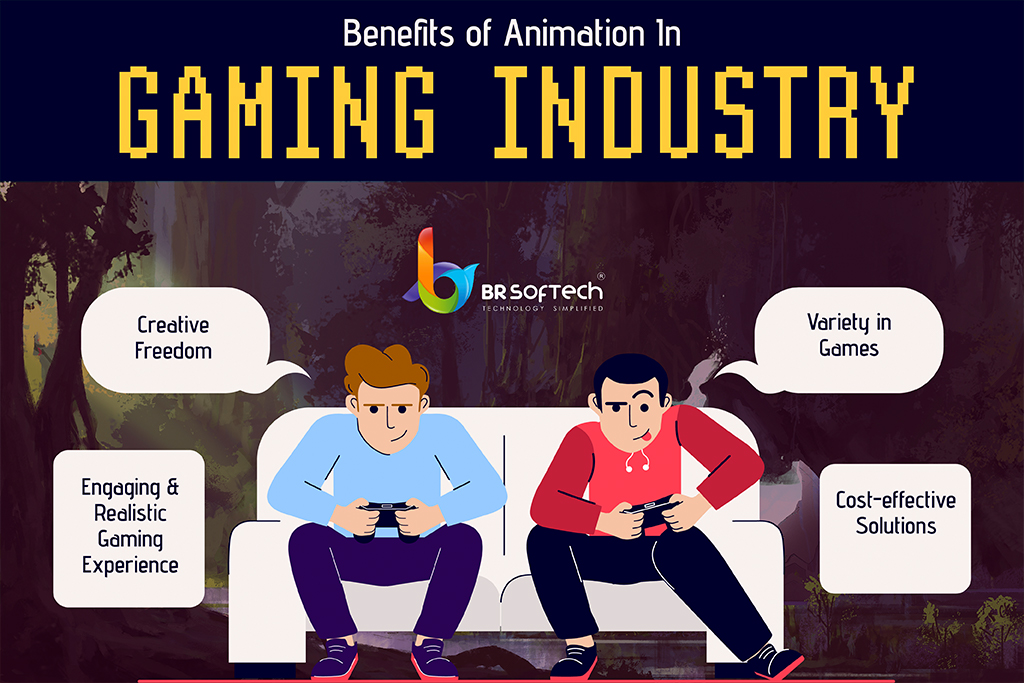 Benefits of Animation In

GAMING INDUSTRY

BR SOFTECH®
TECHNOLOGY SIMPLIFIED

Creative Freedom

Variety in Games

Engaging & Realistic Gaming Experience

Cost-effective Solutions